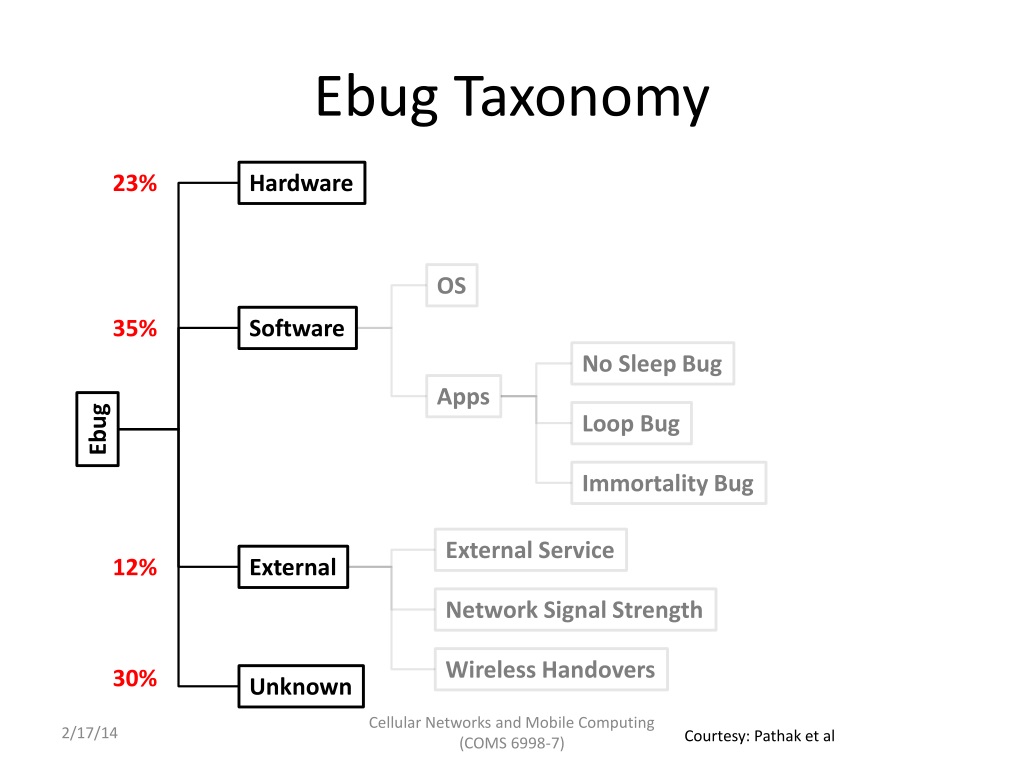 Ebug Taxonomy

Ebug

23%
Hardware

35%
Software

OS

Apps

No Sleep Bug

Loop Bug

Immortality Bug

12%
External

External Service

Network Signal Strength

Wireless Handovers

30%
Unknown

2/17/14

Cellular Networks and Mobile Computing (COMS 6998-7)

Courtesy: Pathak et al